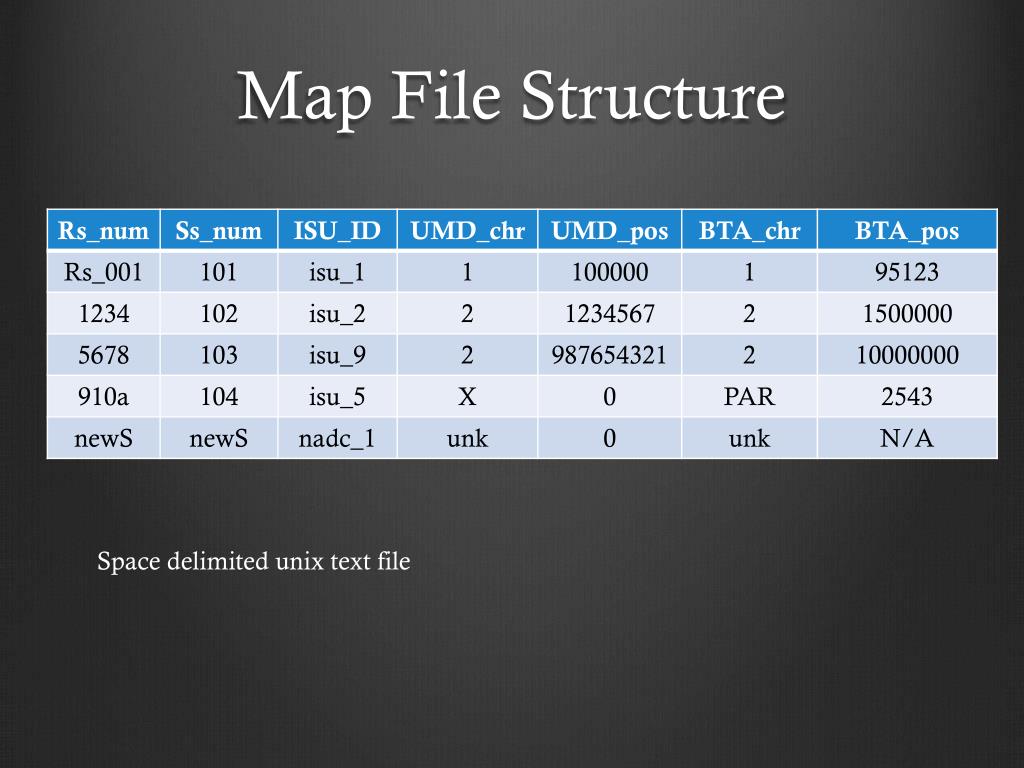 Map File Structure

| Rs_num | Ss_num | ISU_ID | UMD_chr | UMD_pos | BTA_chr | BTA_pos |
|---|---|---|---|---|---|---|
| Rs_001 | 101 | isu_1 | 1 | 100000 | 1 | 95123 |
| 1234 | 102 | isu_2 | 2 | 1234567 | 2 | 1500000 |
| 5678 | 103 | isu_9 | 2 | 987654321 | 2 | 10000000 |
| 910a | 104 | isu_5 | X | 0 | PAR | 2543 |
| newS | newS | nadc_1 | unk | 0 | unk | N/A |

Space delimited unix text file